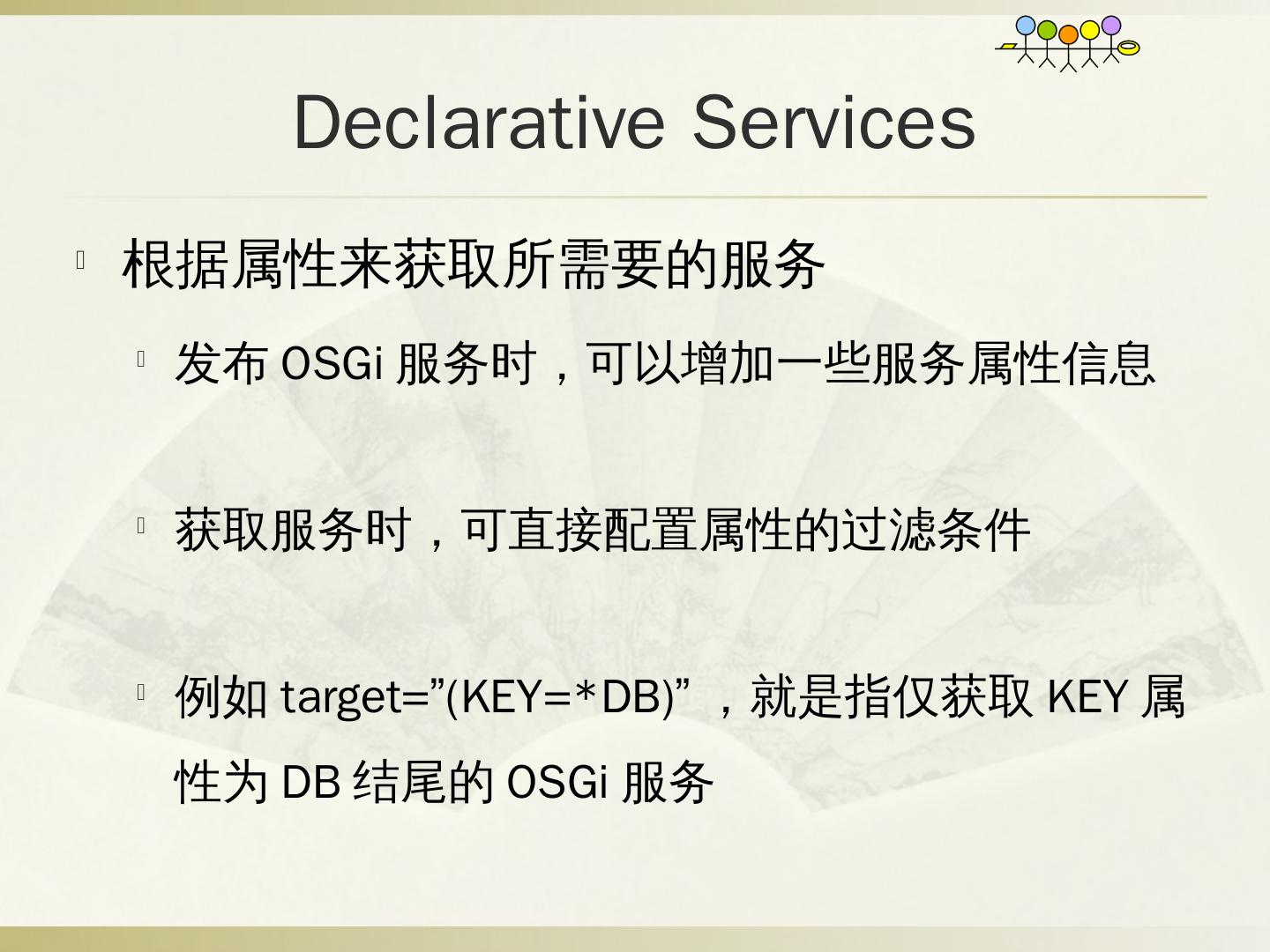 Declarative Services

根据属性来获取所需要的服务

发布 OSGi 服务时，可以增加一些服务属性信息

获取服务时，可直接配置属性的过滤条件

例如 target=”(KEY=*DB)” ，就是指仅获取 KEY 属性为 DB 结尾的 OSGi 服务